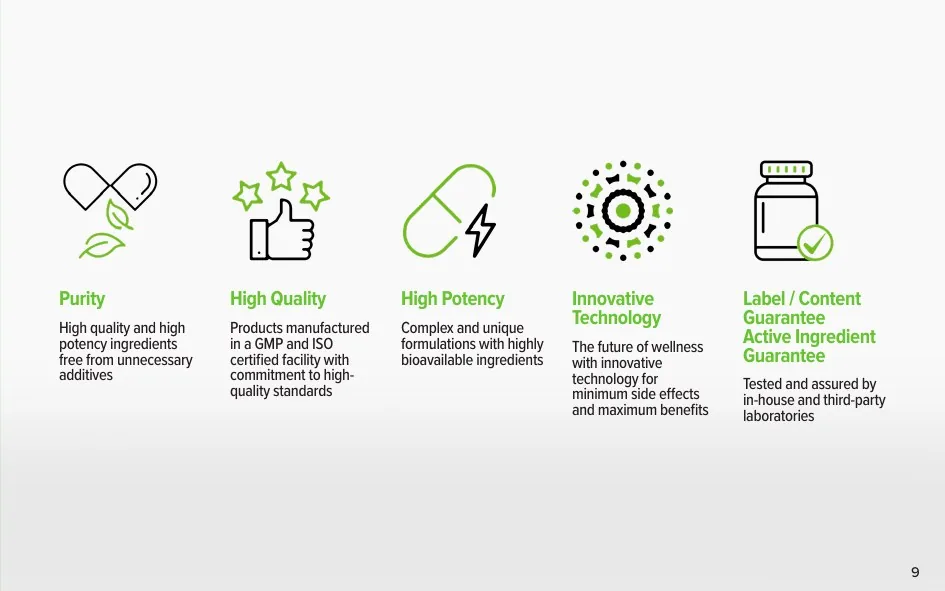 Purity

High quality and high potency ingredients free from unnecessary additives

High Quality

Products manufactured in a GMP and ISO certified facility with commitment to high-quality standards

High Potency

Complex and unique formulations with highly bioavailable ingredients

Innovative Technology

The future of wellness with innovative technology for minimum side effects and maximum benefits

Label / Content Guarantee Active Ingredient Guarantee

Tested and assured by in-house and third-party laboratories

9